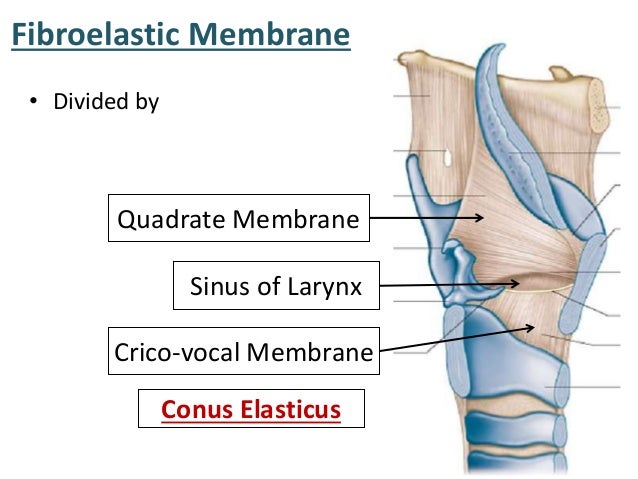 Fibroelastic Membrane

• Divided by

Quadrate Membrane

Sinus of Larynx

Crico-vocal Membrane

Conus Elasticus